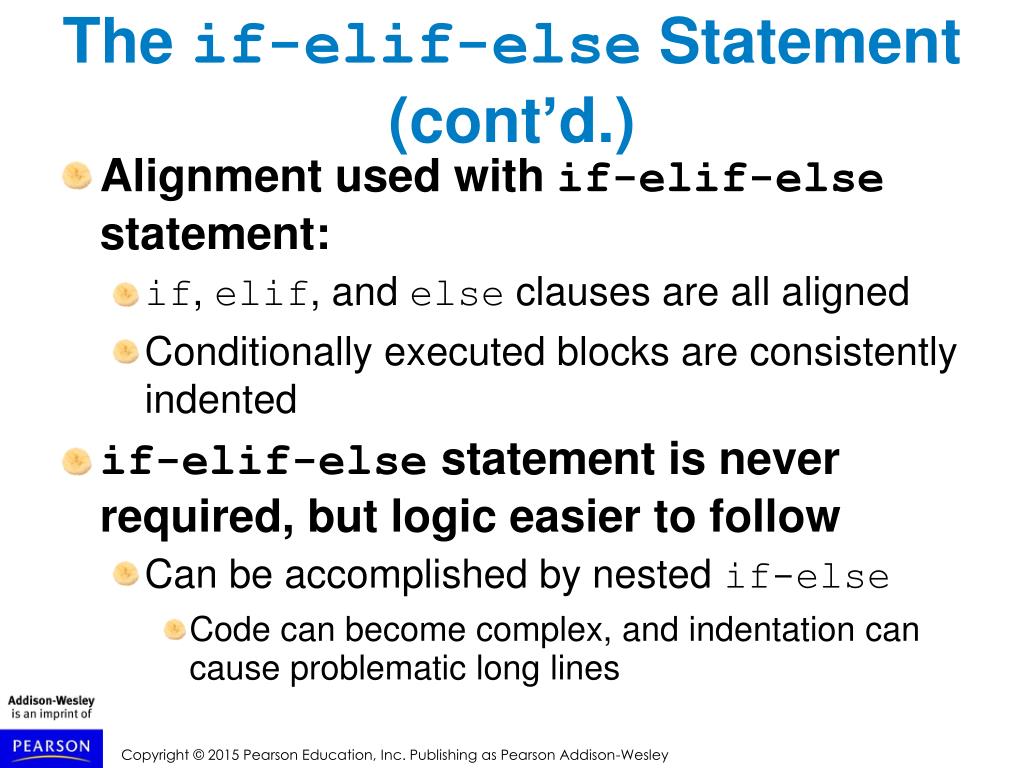 The if-elif-else Statement (cont'd.)

Alignment used with if-elif-else statement:

if, elif, and else clauses are all aligned

Conditionally executed blocks are consistently indented

if-elif-else statement is never required, but logic easier to follow

Can be accomplished by nested if-else

Code can become complex, and indentation can cause problematic long lines

Addison-Wesley is an imprint of

PEARSON

Copyright © 2015 Pearson Education, Inc. Publishing as Pearson Addison-Wesley